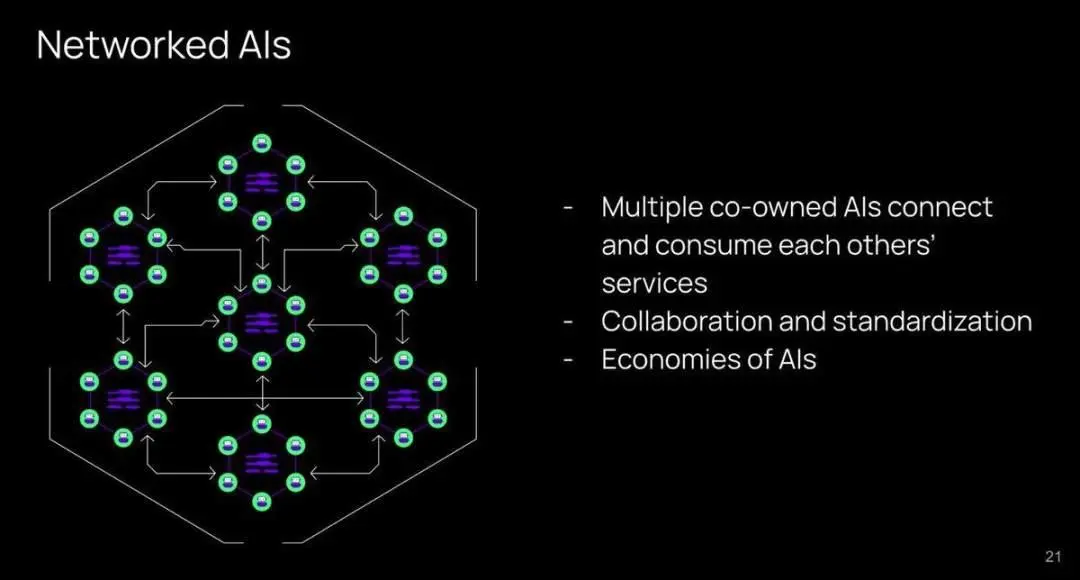 Networked AIs

- Multiple co-owned AIs connect and consume each others' services
- Collaboration and standardization
- Economies of AIs

21